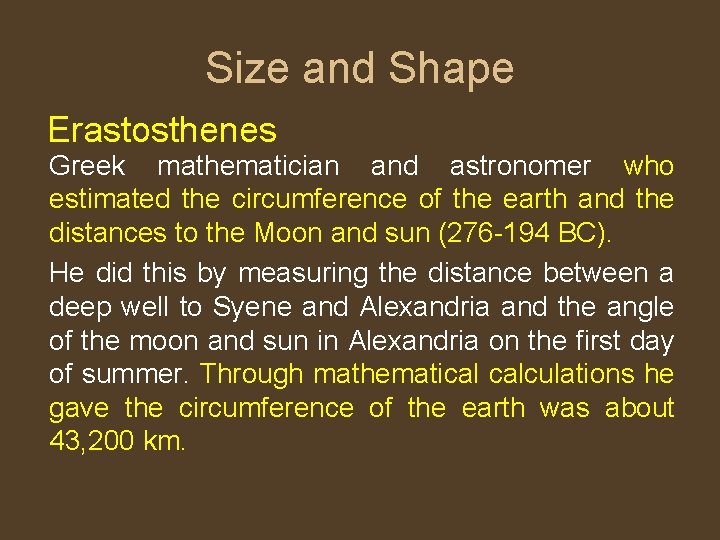 Size and Shape

Erastosthenes

Greek mathematician and astronomer who estimated the circumference of the earth and the distances to the Moon and sun (276-194 BC).

He did this by measuring the distance between a deep well to Syene and Alexandria and the angle of the moon and sun in Alexandria on the first day of summer. Through mathematical calculations he gave the circumference of the earth was about 43,200 km.